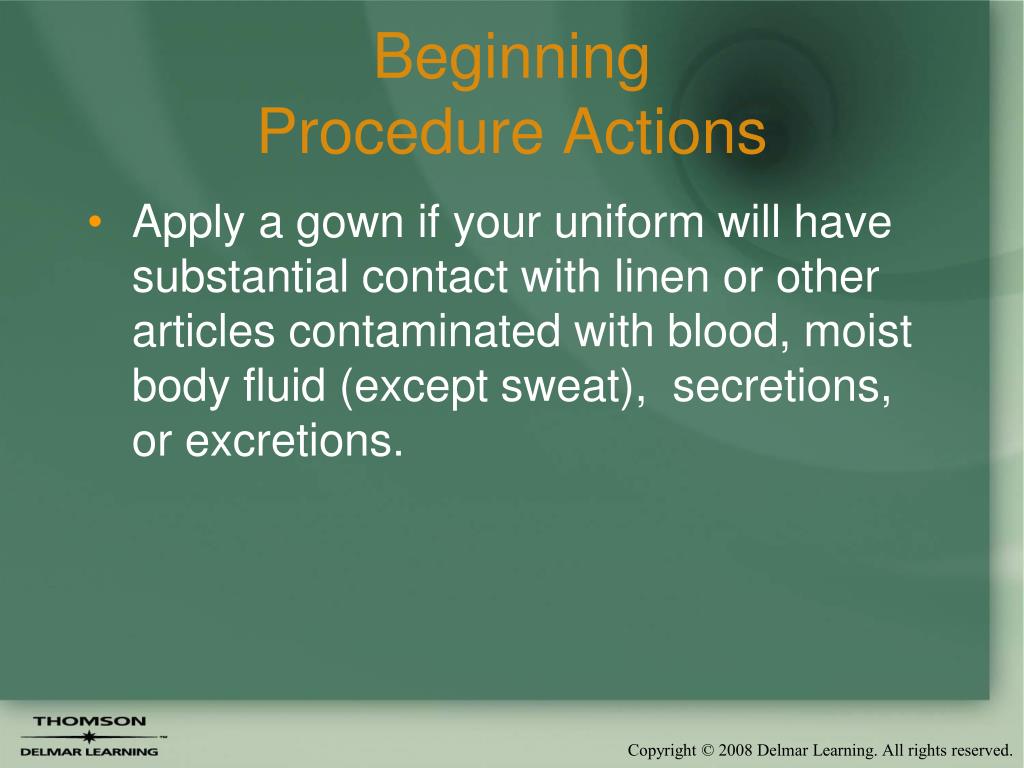 Beginning
Procedure Actions

• Apply a gown if your uniform will have substantial contact with linen or other articles contaminated with blood, moist body fluid (except sweat), secretions, or excretions.

THOMSON
DELMAR LEARNING

Copyright © 2008 Delmar Learning. All rights reserved.